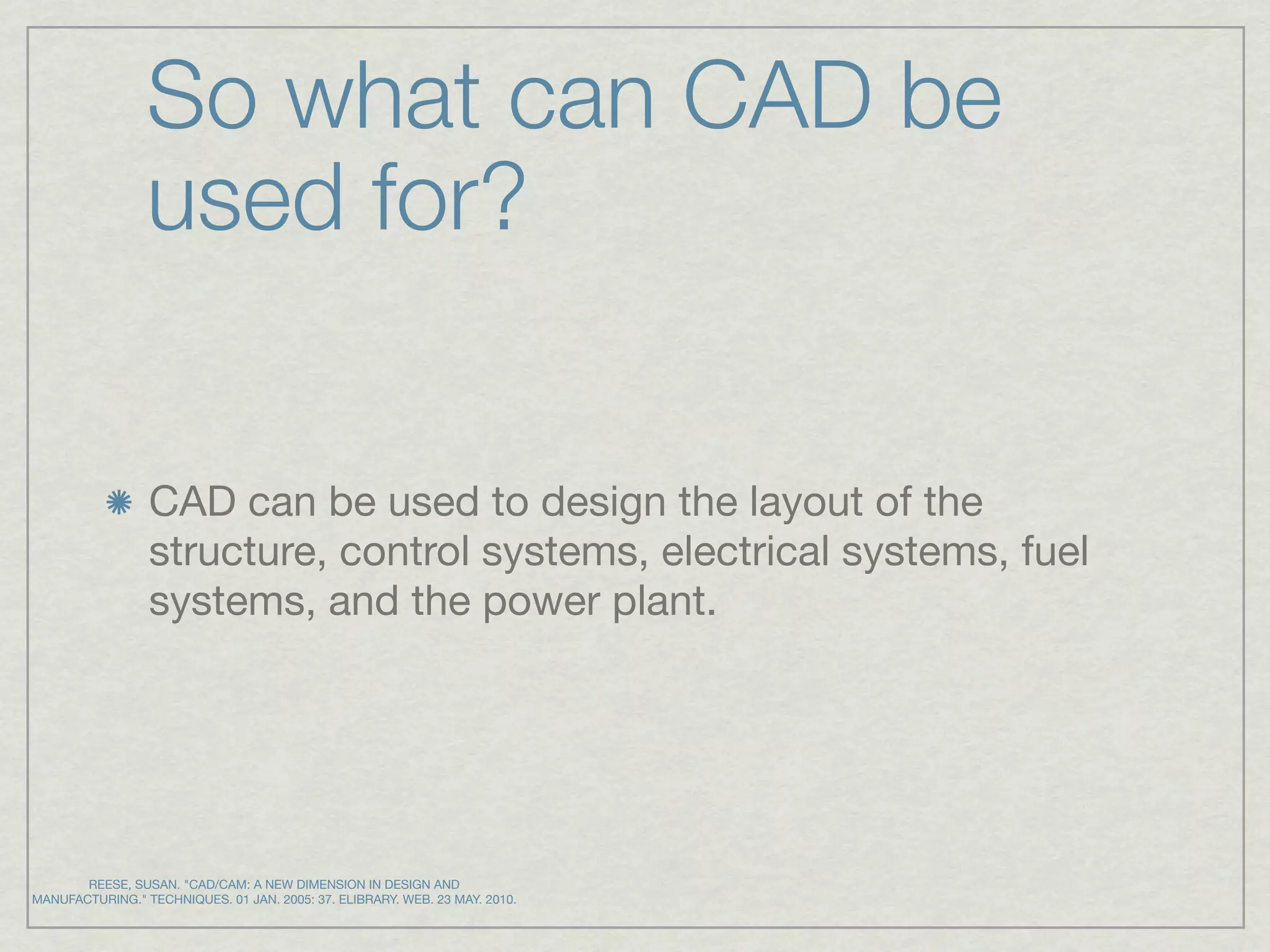 So what can CAD be used for?

CAD can be used to design the layout of the structure, control systems, electrical systems, fuel systems, and the power plant.

REESE, SUSAN. "CAD/CAM: A NEW DIMENSION IN DESIGN AND MANUFACTURING." TECHNIQUES. 01 JAN. 2005: 37. ELIBRARY. WEB. 23 MAY. 2010.